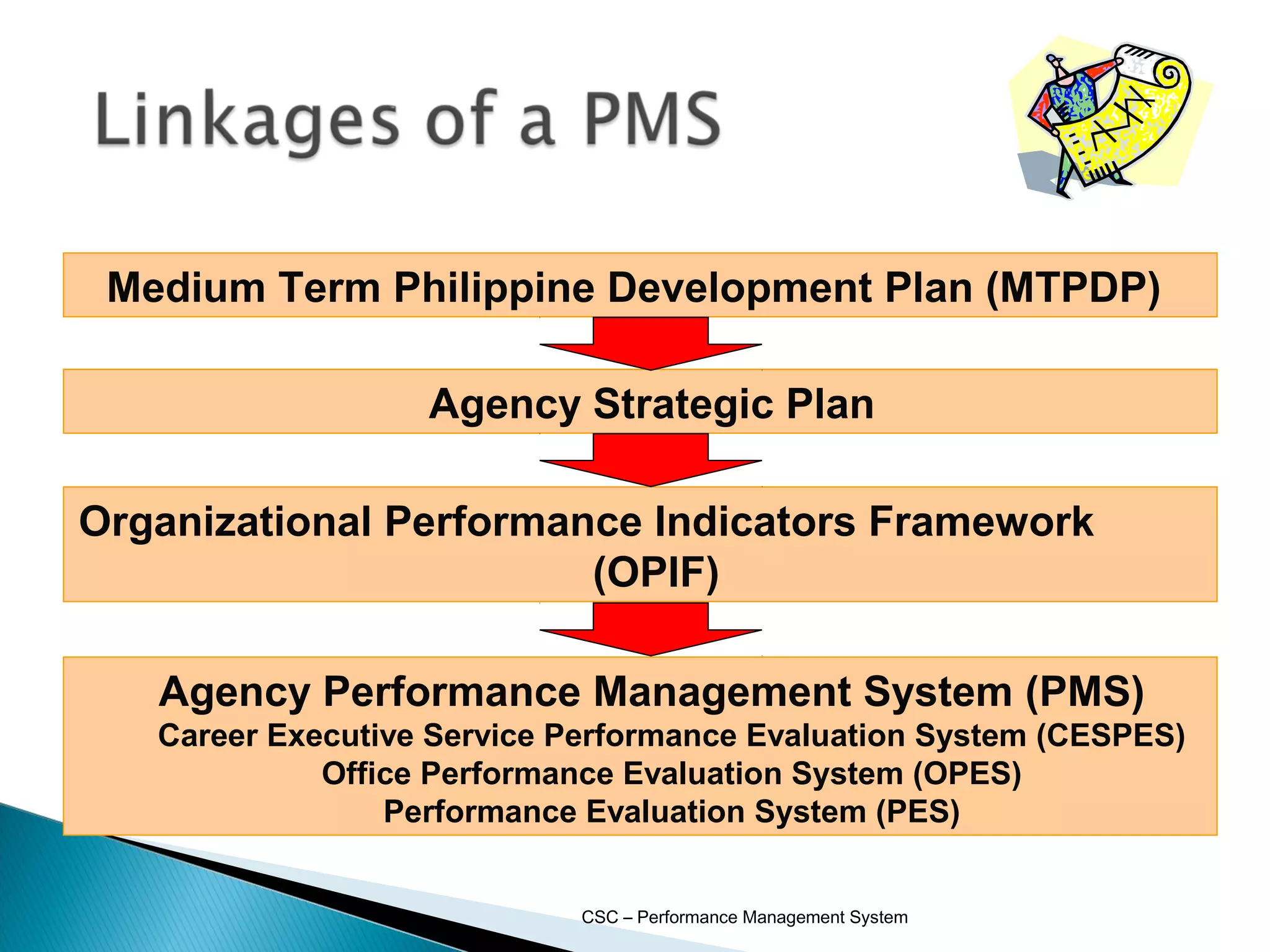 Linkages of a PMS

Medium Term Philippine Development Plan (MTPDP)

Agency Strategic Plan

Organizational Performance Indicators Framework (OPIF)

Agency Performance Management System (PMS)
Career Executive Service Performance Evaluation System (CESPES)
Office Performance Evaluation System (OPES)
Performance Evaluation System (PES)

CSC – Performance Management System